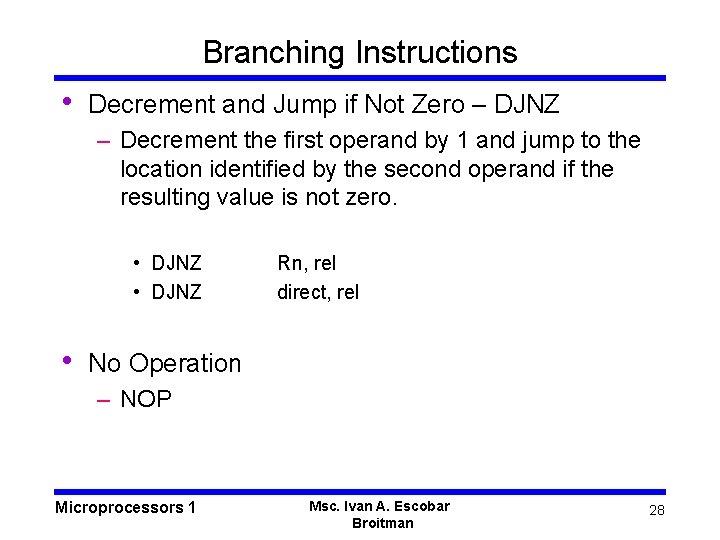 Branching Instructions

• Decrement and Jump if Not Zero – DJNZ
– Decrement the first operand by 1 and jump to the location identified by the second operand if the resulting value is not zero.

• DJNZ Rn, rel
• DJNZ direct, rel

• No Operation
– NOP

Microprocessors 1

Msc. Ivan A. Escobar Broitman

28